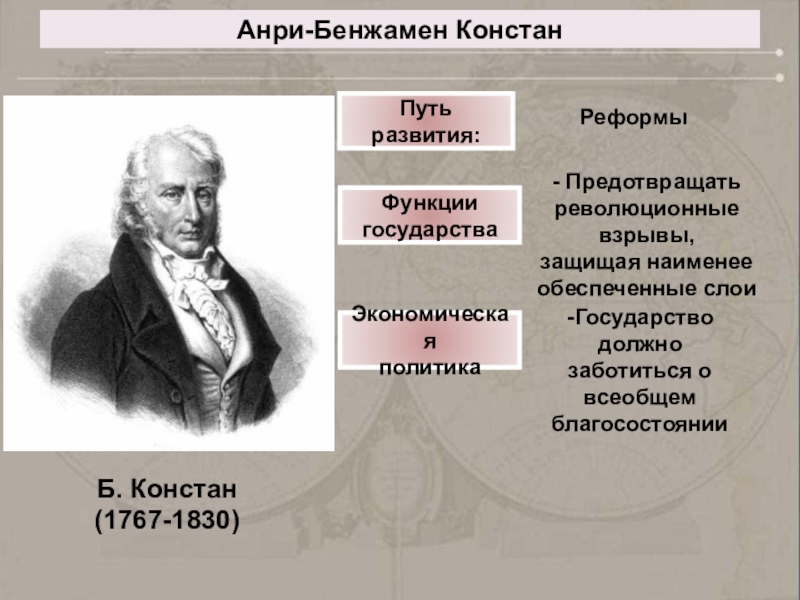 Анри-Бенжамен Констан

Путь развития:

Функции государства

Экономическая политика

Реформы

- Предотвращать революционные взрывы, защищая наименее обеспеченные слои
-Государство должно заботиться о всеобщем благосостоянии

Б. Констан
(1767-1830)